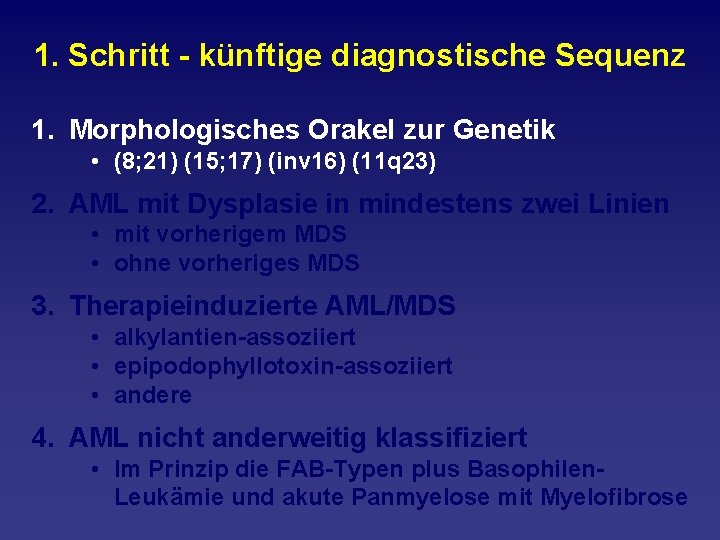 1. Schritt - künftige diagnostische Sequenz

1. Morphologisches Orakel zur Genetik
• (8;21) (15;17) (inv16) (11q23)

2. AML mit Dysplasie in mindestens zwei Linien
• mit vorherigem MDS
• ohne vorheriges MDS

3. Therapieinduzierte AML/MDS
• alkylantien-assoziiert
• epipodophyllotoxin-assoziiert
• andere

4. AML nicht anderweitig klassifiziert
• Im Prinzip die FAB-Typen plus Basophilen-Leukämie und akute Panmyelose mit Myelofibrose